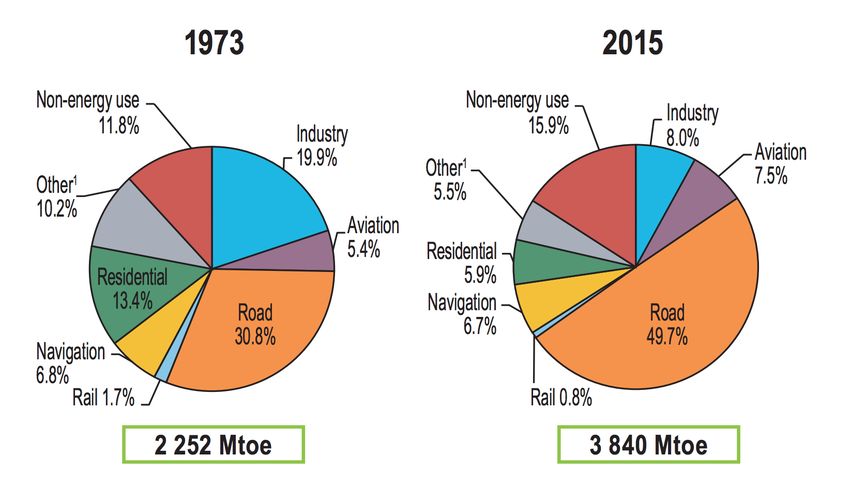 1973

Non-energy use 11.8%

Industry 19.9%

Other$^1$ 10.2%

Aviation 5.4%

Residential 13.4%

Road 30.8%

Navigation 6.8%

Rail 1.7%

2 252 Mtoe

2015

Non-energy use 15.9%

Industry 8.0%

Aviation 7.5%

Other$^1$ 5.5%

Residential 5.9%

Navigation 6.7%

Road 49.7%

Rail 0.8%

3 840 Mtoe